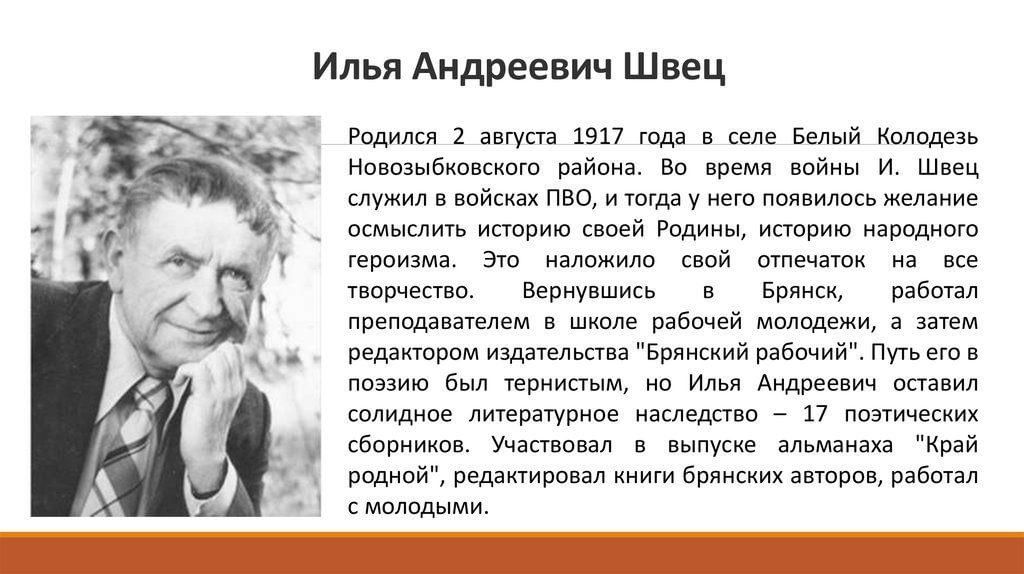 Илья Андреевич Швец

Родился 2 августа 1917 года в селе Белый Колодезь Новозыбковского района. Во время войны И. Швец служил в войсках ПВО, и тогда у него появилось желание осмыслить историю своей Родины, историю народного героизма. Это наложило свой отпечаток на все творчество. Вернувшись в Брянск, работал преподавателем в школе рабочей молодежи, а затем редактором издательства "Брянский рабочий". Путь его в поэзию был тернистым, но Илья Андреевич оставил солидное литературное наследство – 17 поэтических сборников. Участвовал в выпуске альманаха "Край родной", редактировал книги брянских авторов, работал с молодыми.